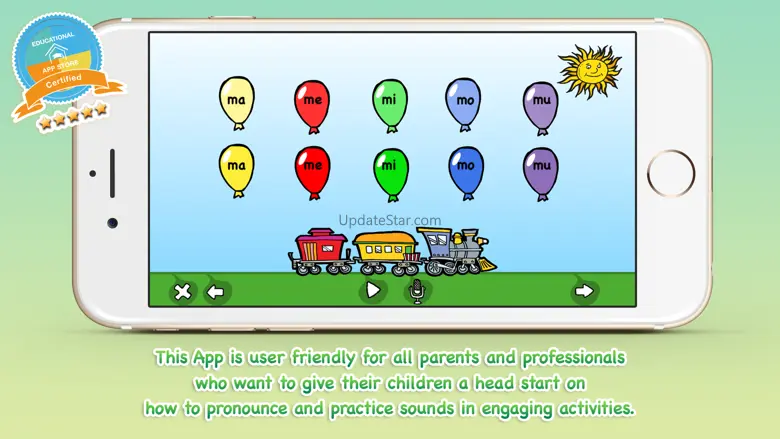 EDUCATIONAL
APP STORE
Certified

ma
me
mi
mo
mu
ma
me
mi
mo
mu

UpdateStar.com

This App is user friendly for all parents and professionals who want to give their children a head start on how to pronounce and practice sounds in engaging activities.